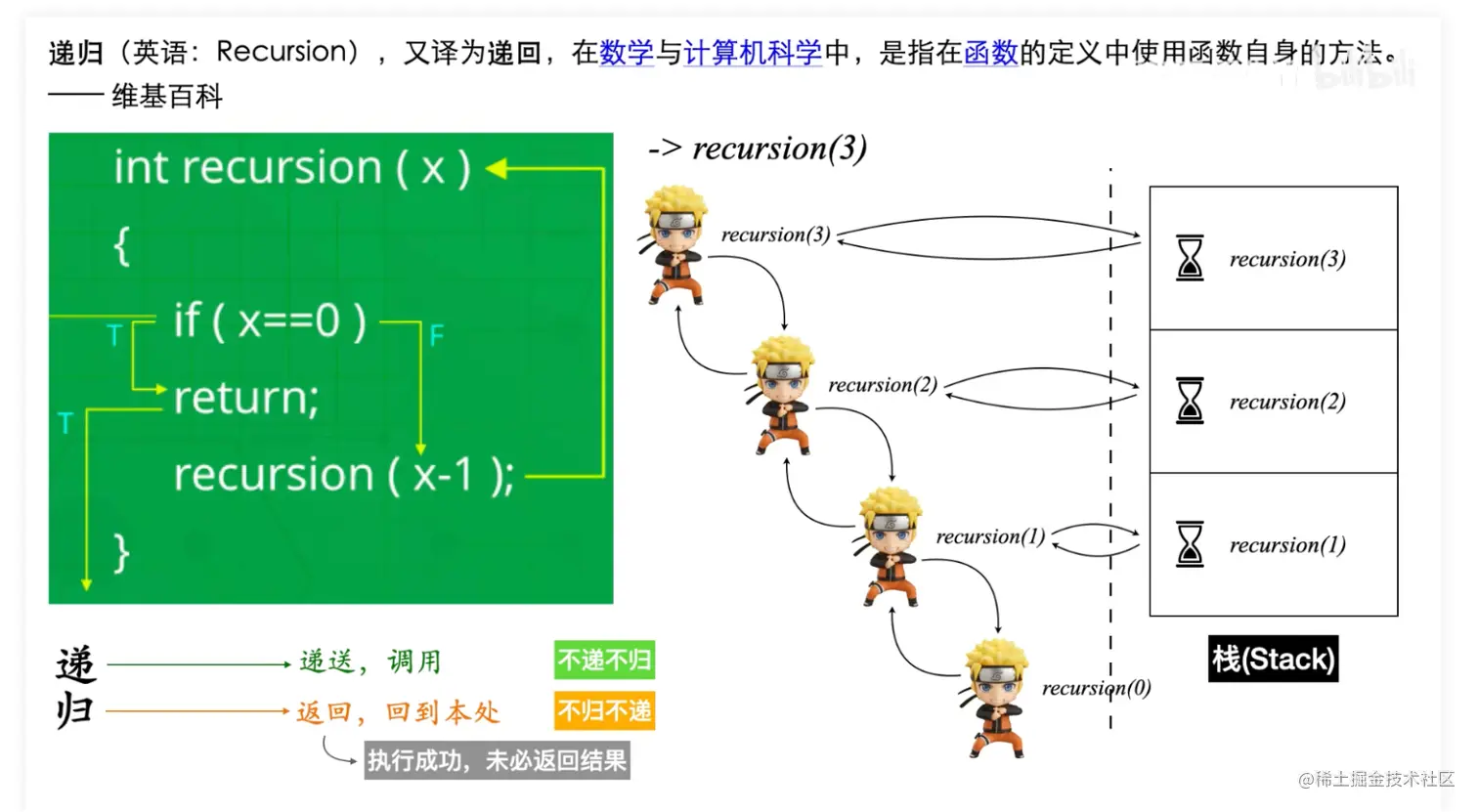 递归（英语：Recursion），又译为递回，在数学与计算机科学中，是指在函数的定义中使用函数自身的方法。
—— 维基百科

int recursion ( x )
{
T if ( x==0 ) F
return;
T
recursion ( x-1 );
}

-> recursion(3)

recursion(3)
recursion(2)
recursion(1)
recursion(0)

recursion(3)
recursion(2)
recursion(1)

栈(Stack)

递 递送，调用 不递不归
归 返回，回到本处 不归不递
执行成功，未必返回结果

@稀土掘金技术社区